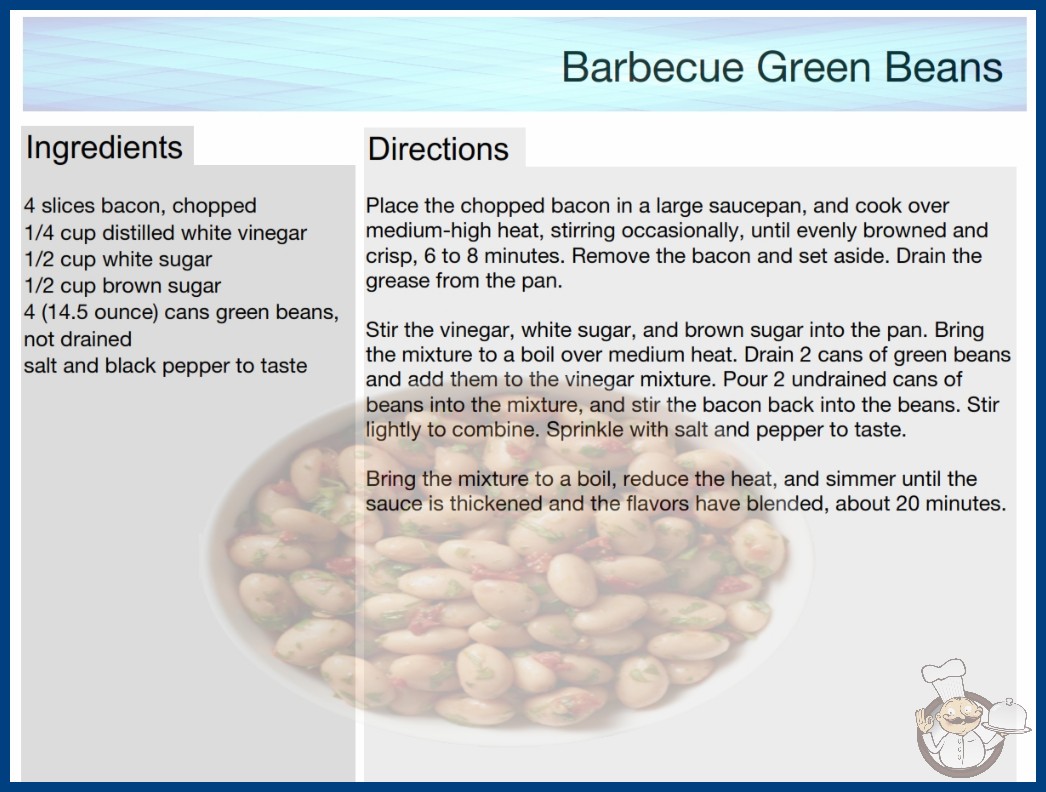 Barbecue Green Beans

Ingredients

4 slices bacon, chopped
1/4 cup distilled white vinegar
1/2 cup white sugar
1/2 cup brown sugar
4 (14.5 ounce) cans green beans, not drained
salt and black pepper to taste

Directions

Place the chopped bacon in a large saucepan, and cook over medium-high heat, stirring occasionally, until evenly browned and crisp, 6 to 8 minutes. Remove the bacon and set aside. Drain the grease from the pan.

Stir the vinegar, white sugar, and brown sugar into the pan. Bring the mixture to a boil over medium heat. Drain 2 cans of green beans and add them to the vinegar mixture. Pour 2 undrained cans of beans into the mixture, and stir the bacon back into the beans. Stir lightly to combine. Sprinkle with salt and pepper to taste.

Bring the mixture to a boil, reduce the heat, and simmer until the sauce is thickened and the flavors have blended, about 20 minutes.